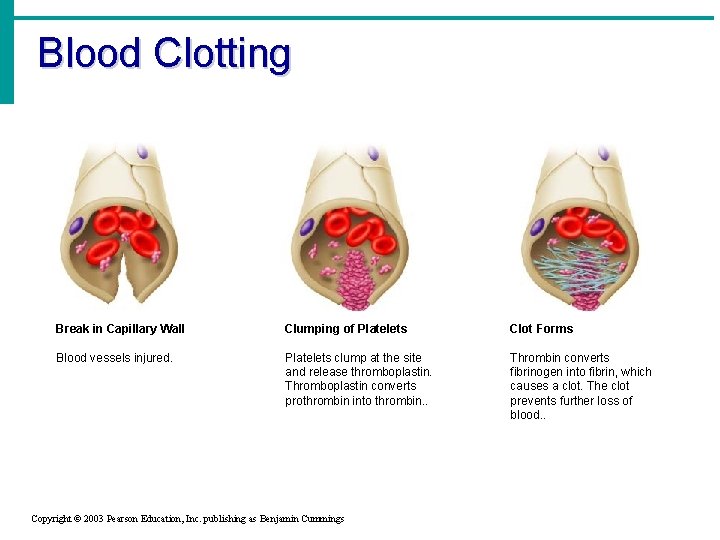 Blood Clotting

Break in Capillary Wall

Blood vessels injured.

Clumping of Platelets

Platelets clump at the site and release thromboplastin. Thromboplastin converts prothrombin into thrombin..

Clot Forms

Thrombin converts fibrinogen into fibrin, which causes a clot. The clot prevents further loss of blood..

Copyright © 2003 Pearson Education, Inc. publishing as Benjamin Cummings